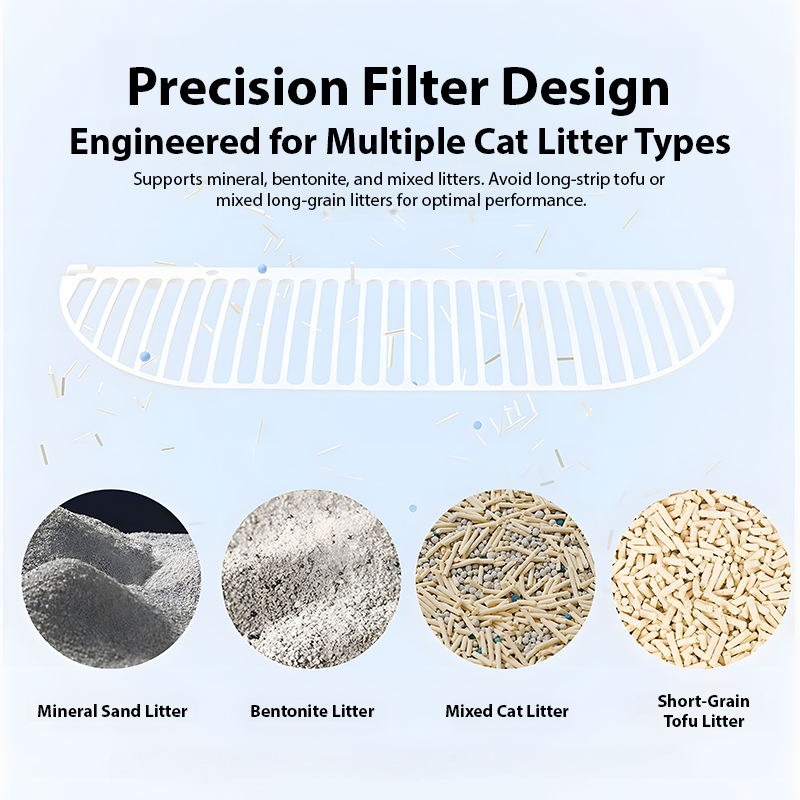 Precision Filter Design
Engineered for Multiple Cat Litter Types

Supports mineral, bentonite, and mixed litters. Avoid long-strip tofu or mixed long-grain litters for optimal performance.

Mineral Sand Litter

Bentonite Litter

Mixed Cat Litter

Short-Grain Tofu Litter